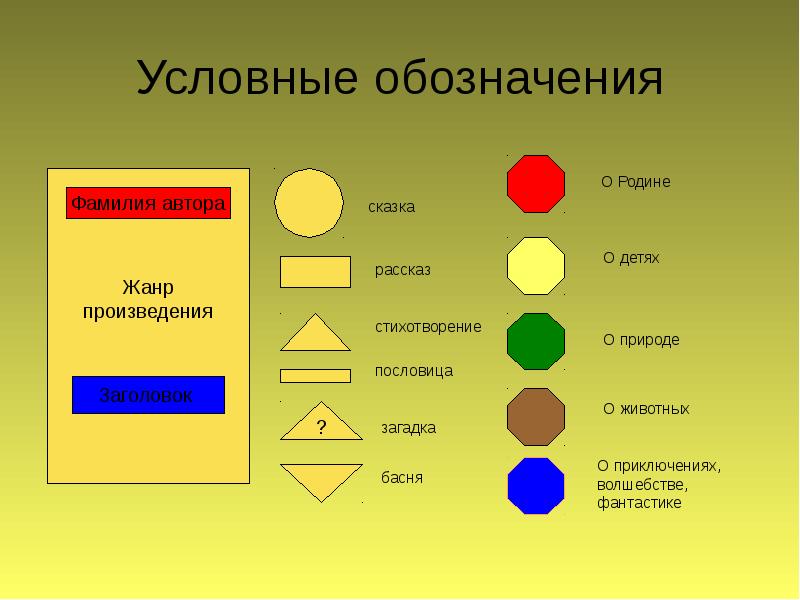 Условные обозначения

Фамилия автора

Жанр произведения

Заголовок

сказка

рассказ

стихотворение

пословица

?

загадка

басня

О Родине

О детях

О природе

О животных

О приключениях, волшебстве, фантастике